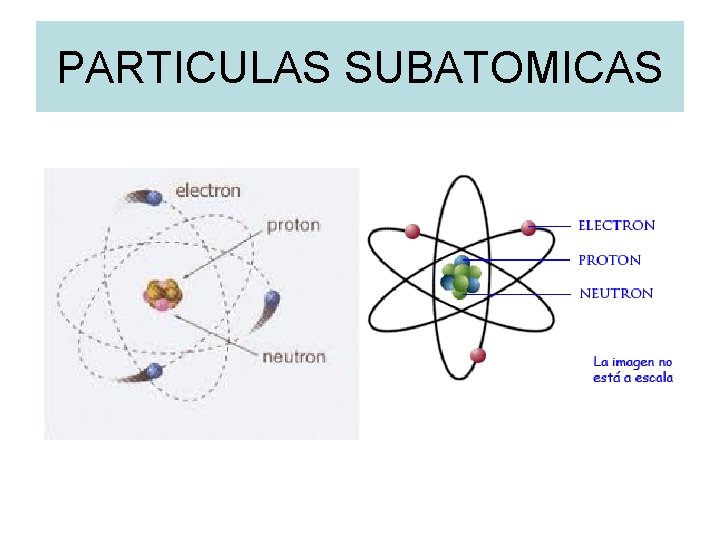 PARTICULAS SUBATOMICAS

electron
proton
neutron

ELECTRON
PROTON
NEUTRON

La imagen no está a escala